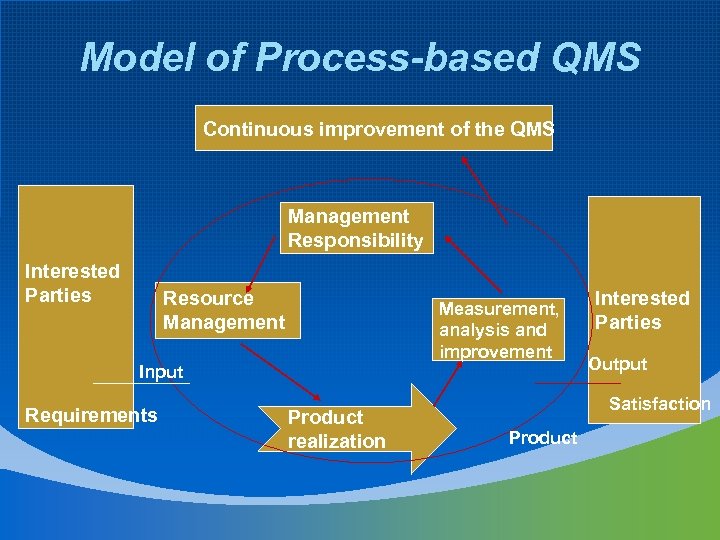 Model of Process-based QMS

Continuous improvement of the QMS

Interested Parties

Requirements

Input

Management Responsibility

Resource Management

Measurement, analysis and improvement

Product realization

Product

Interested Parties

Output

Satisfaction